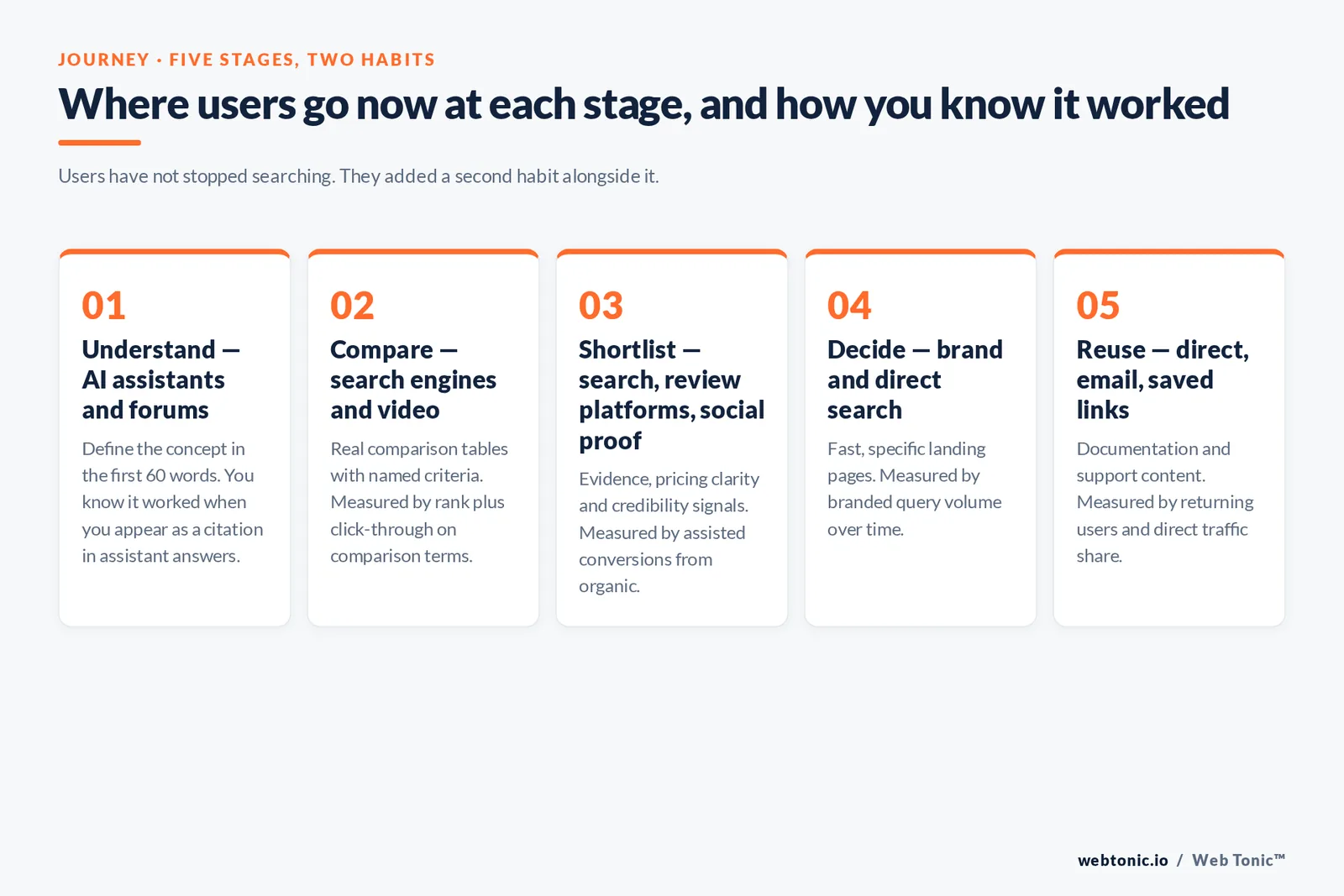 JOURNEY · FIVE STAGES, TWO HABITS

Where users go now at each stage, and how you know it worked

Users have not stopped searching. They added a second habit alongside it.

01

Understand — AI assistants and forums

Define the concept in the first 60 words. You know it worked when you appear as a citation in assistant answers.

02

Compare — search engines and video

Real comparison tables with named criteria. Measured by rank plus click-through on comparison terms.

03

Shortlist — search, review platforms, social proof

Evidence, pricing clarity and credibility signals. Measured by assisted conversions from organic.

04

Decide — brand and direct search

Fast, specific landing pages. Measured by branded query volume over time.

05

Reuse — direct, email, saved links

Documentation and support content. Measured by returning users and direct traffic share.

webtonic.io / Web Tonic™